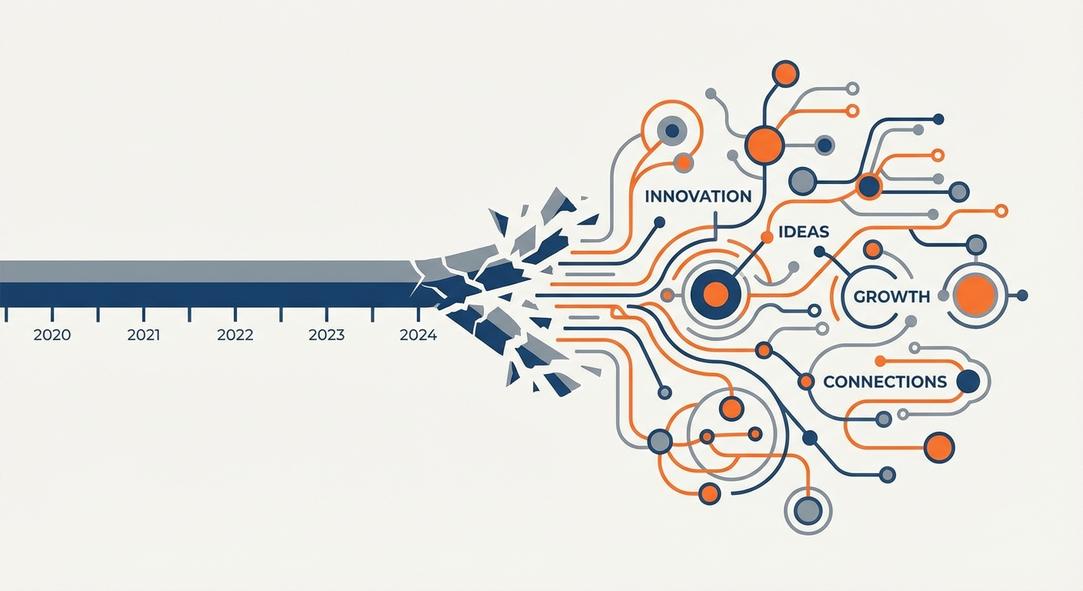 2020
2021
2022
2023
2024
INNOVATION
IDEAS
GROWTH
CONNECTIONS